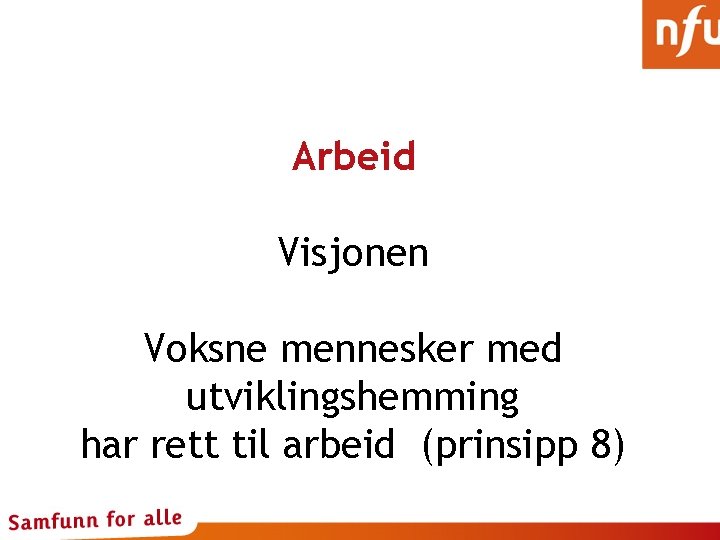 nfu

Arbeid

Visjonen

Voksne mennesker med utviklingshemming har rett til arbeid (prinsipp 8)

Samfunn for alle